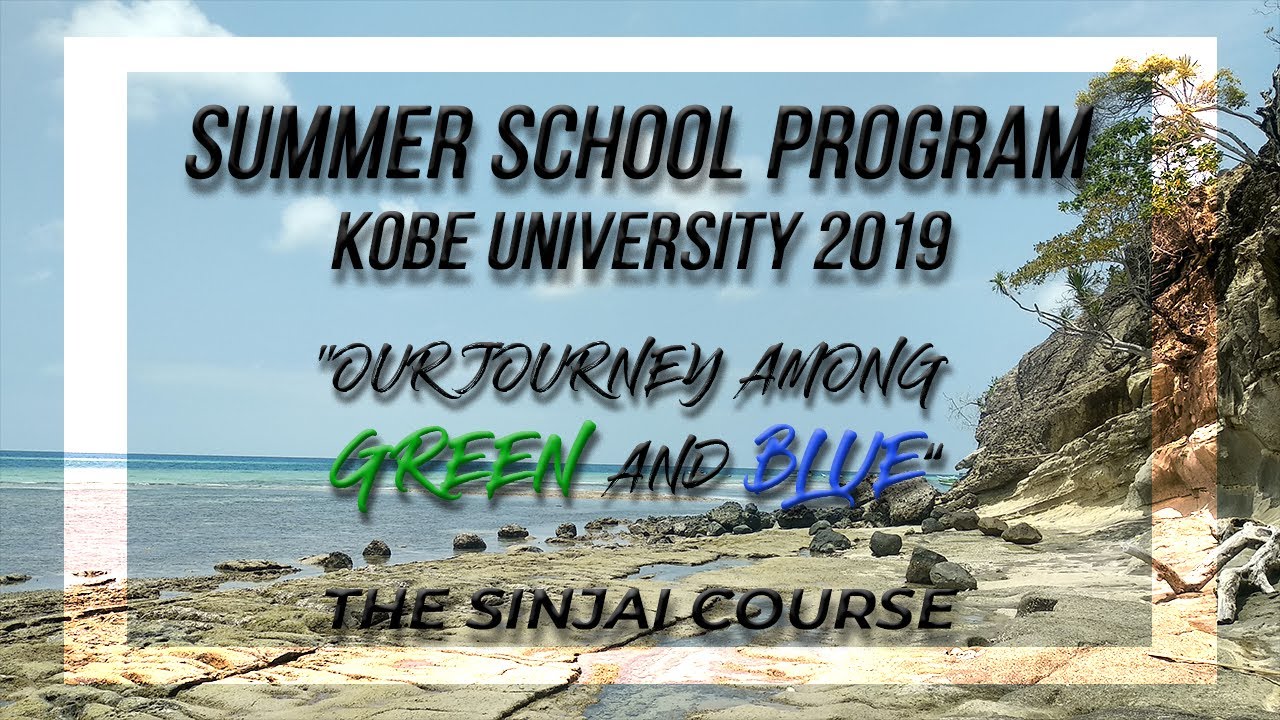 SUMMER SCHOOL PROGRAM
KOBE UNIVERSITY 2019

"OUR JOURNEY AMONG GREEN AND BLUE"

THE SINJAI COURSE